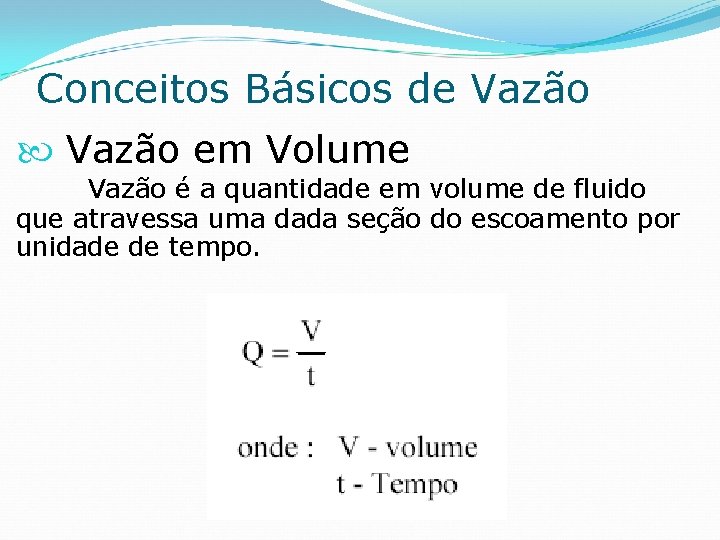 Conceitos Básicos de Vazão

Vazão em Volume

Vazão é a quantidade em volume de fluido que atravessa uma dada seção do escoamento por unidade de tempo.

$Q = \frac{V}{t}$

onde : V - volume
t - Tempo